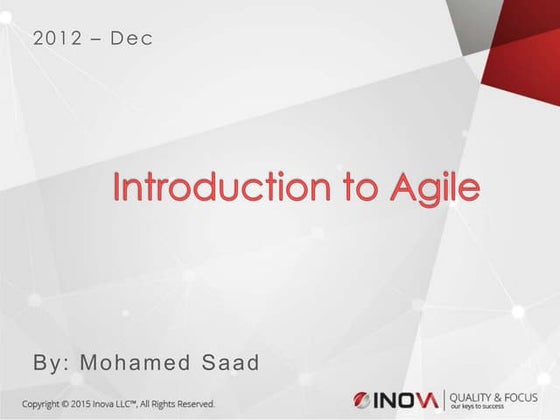 2012 – Dec

Introduction to Agile

By: Mohamed Saad

Copyright © 2015 Inova LLC™, All Rights Reserved.

INOVA | QUALITY & FOCUS
our keys to success